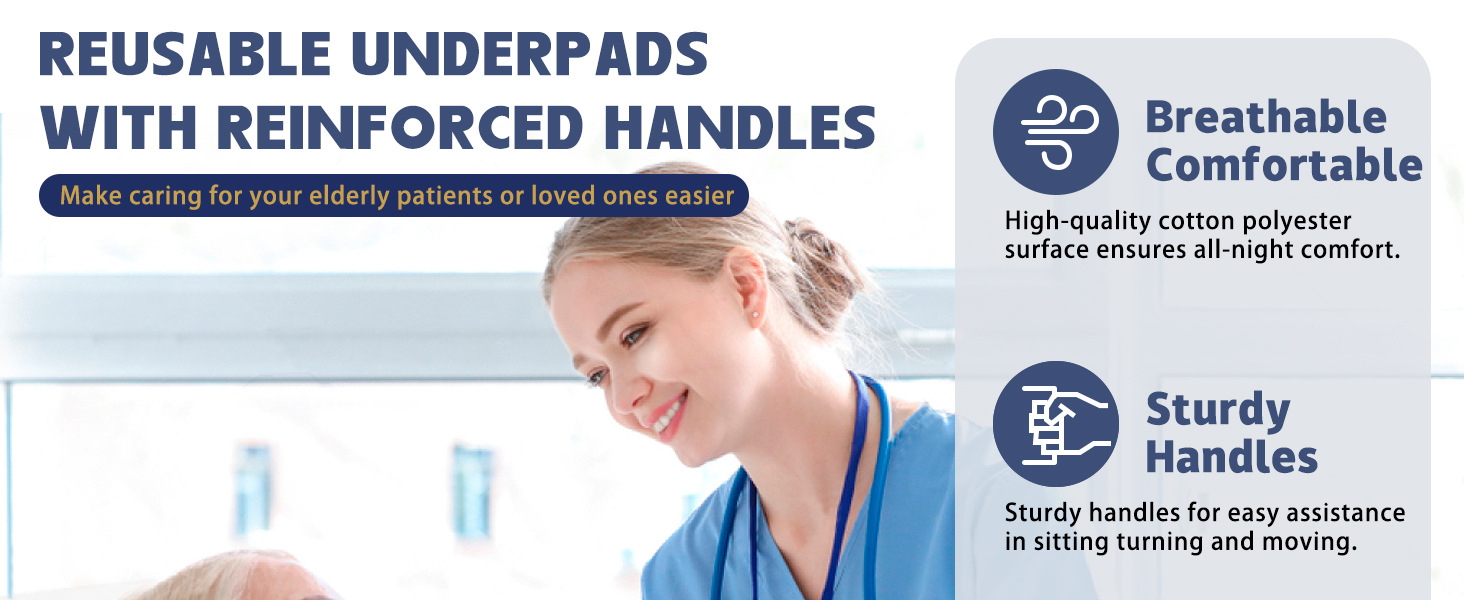 REUSABLE UNDERPADS WITH REINFORCED HANDLES

Make caring for your elderly patients or loved ones easier

Breathable Comfortable

High-quality cotton polyester surface ensures all-night comfort.

Sturdy Handles

Sturdy handles for easy assistance in sitting turning and moving.